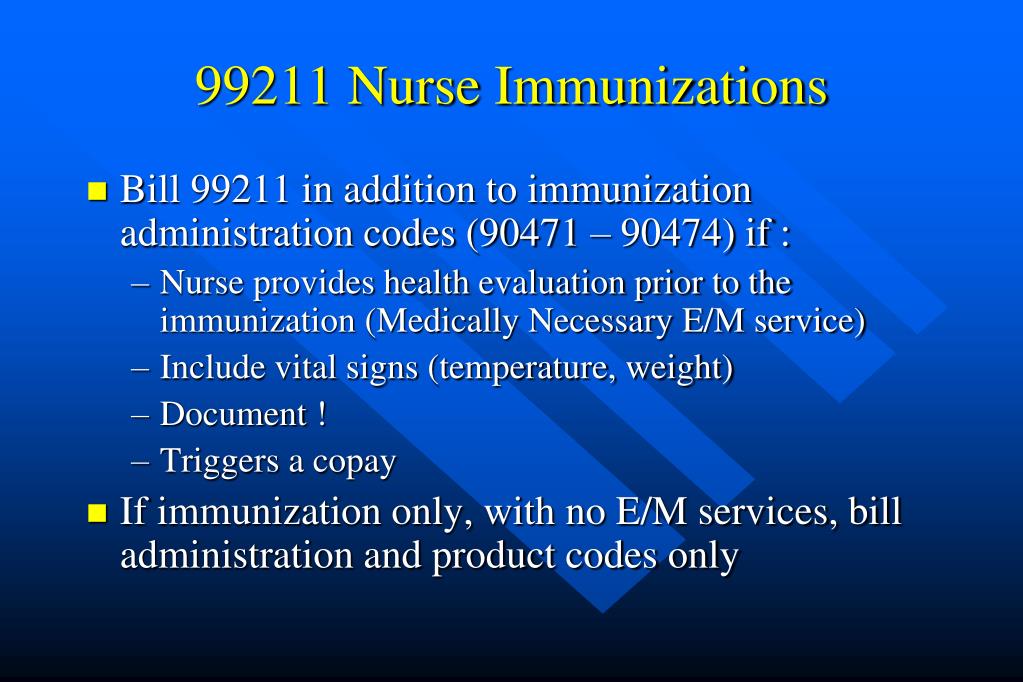 99211 Nurse Immunizations

Bill 99211 in addition to immunization administration codes (90471 – 90474) if :

– Nurse provides health evaluation prior to the immunization (Medically Necessary E/M service)

– Include vital signs (temperature, weight)

– Document !

– Triggers a copay

If immunization only, with no E/M services, bill administration and product codes only